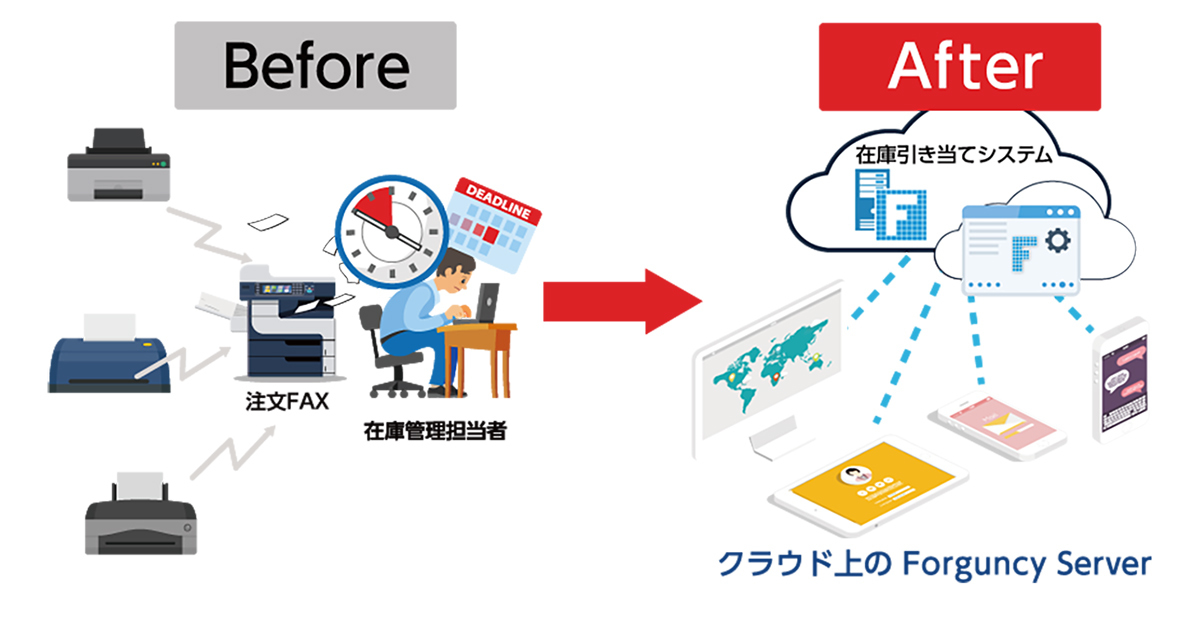 Before

DEADLINE

注文FAX

在庫管理担当者

After

在庫引き当てシステム

クラウド上の Forguncy Server